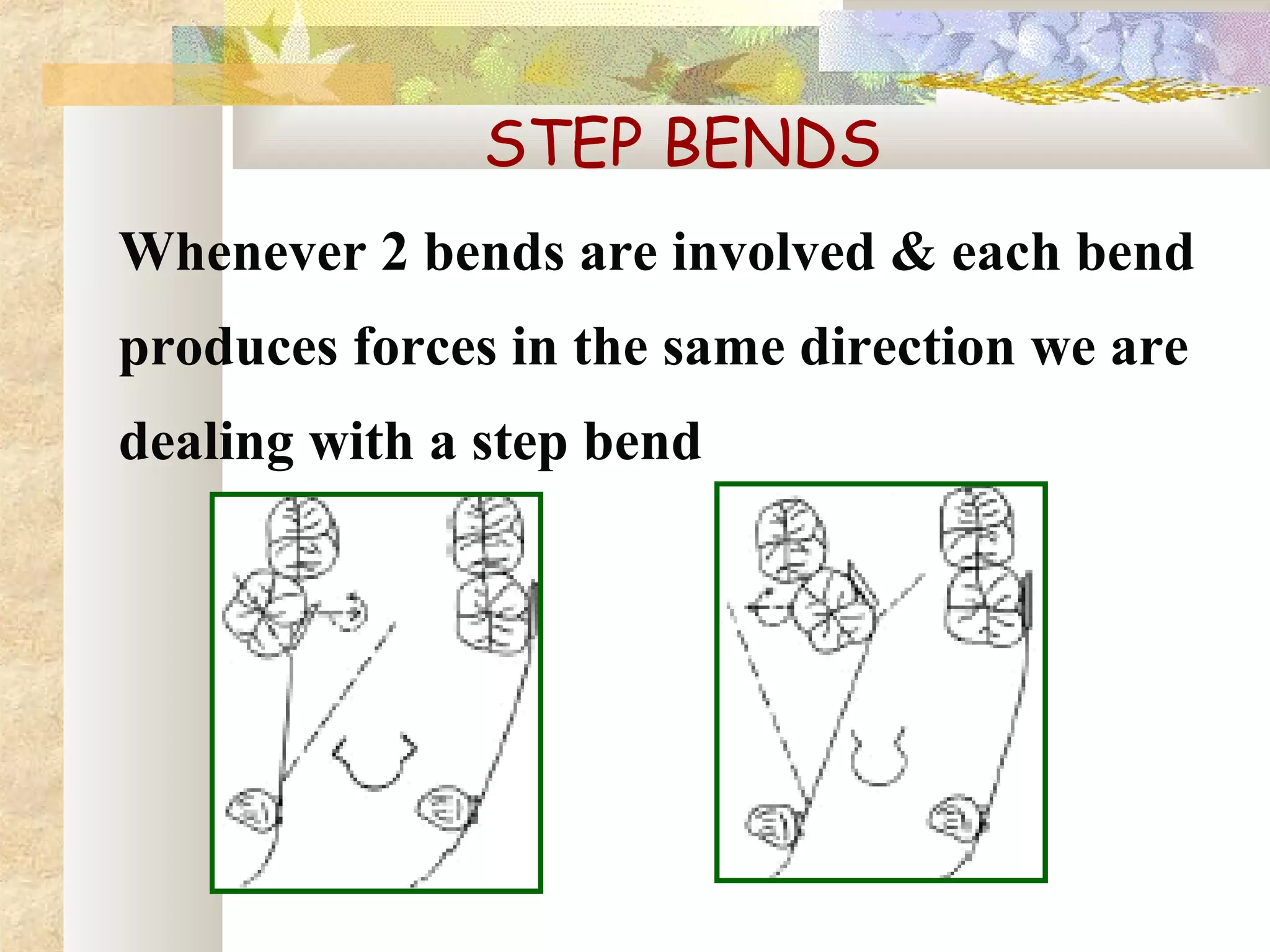 STEP BENDS

Whenever 2 bends are involved & each bend produces forces in the same direction we are dealing with a step bend